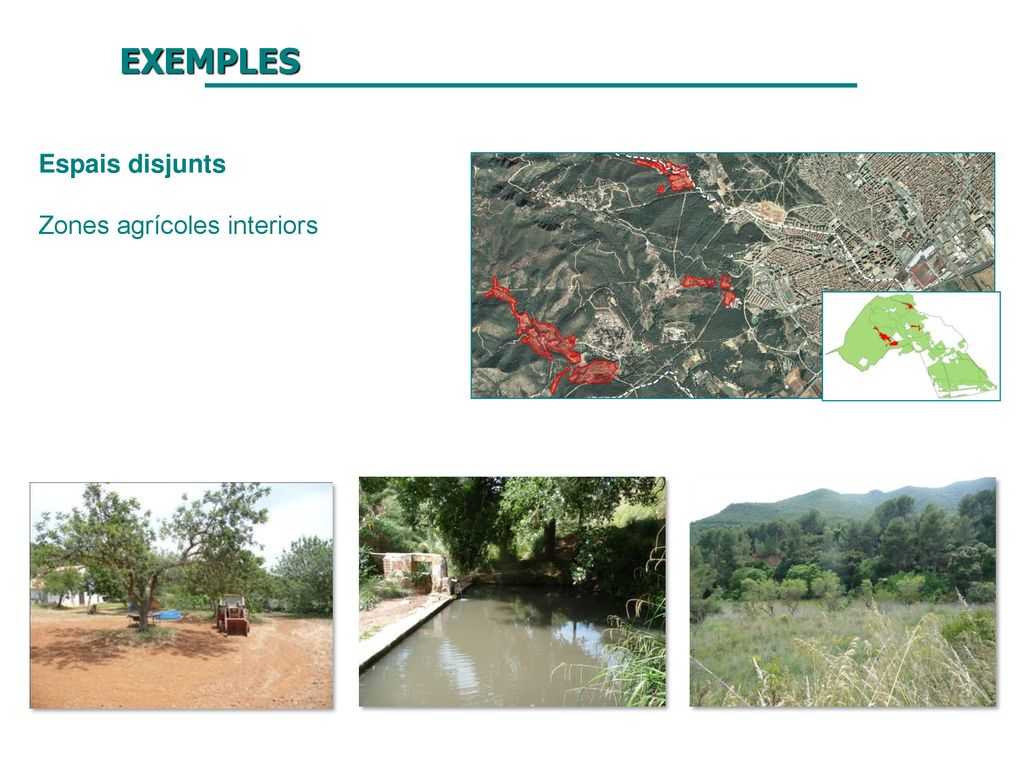 EXEMPLES

Espais disjunts

Zones agrícoles interiors